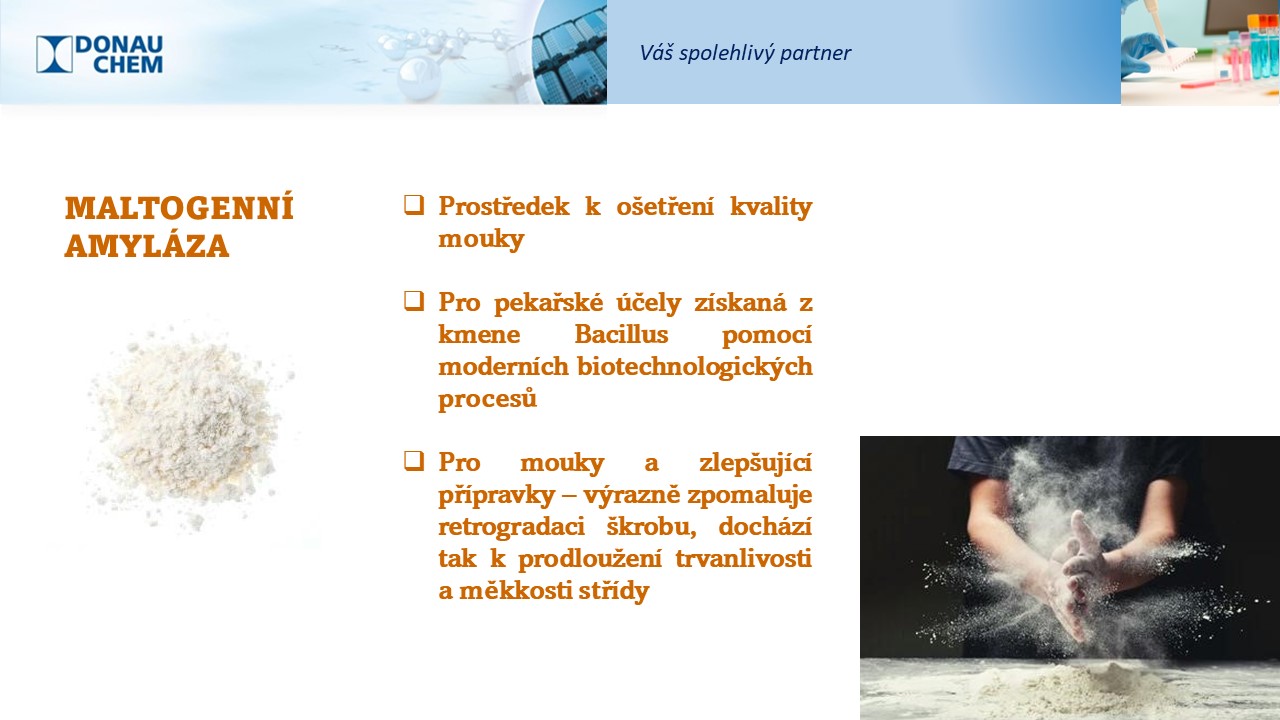 DONAU CHEM

Váš spolehlivý partner

MALTOGENNÍ AMYLÁZA

❑ Prostředek k ošetření kvality mouky

❑ Pro pekařské účely získaná z kmene Bacillus pomocí moderních biotechnologických procesů

❑ Pro mouky a zlepšující přípravky – výrazně zpomaluje retrogradaci škrobu, dochází tak k prodloužení trvanlivosti a měkkosti střídy